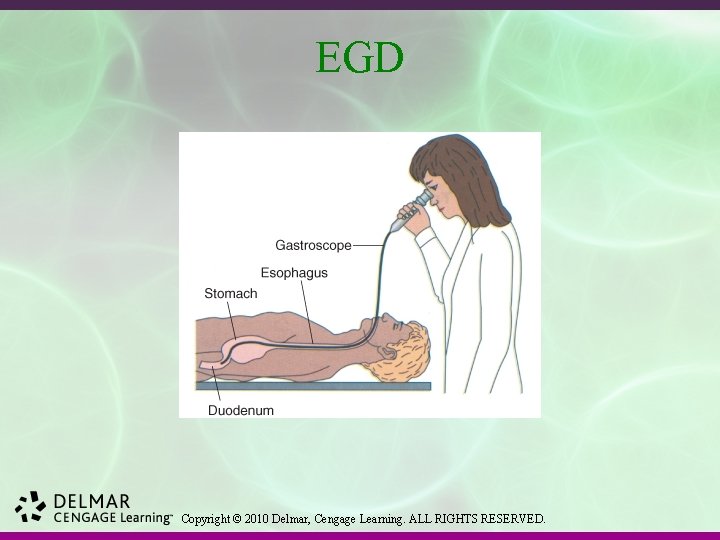 EGD

Gastroscope
Esophagus
Stomach
Duodenum

DELMAR
CENGAGE Learning™

Copyright © 2010 Delmar, Cengage Learning. ALL RIGHTS RESERVED.